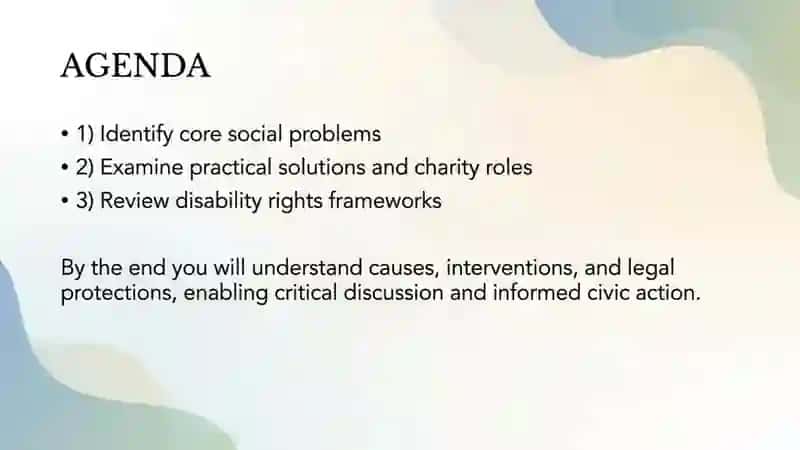 AGENDA

• 1) Identify core social problems
• 2) Examine practical solutions and charity roles
• 3) Review disability rights frameworks

By the end you will understand causes, interventions, and legal protections, enabling critical discussion and informed civic action.